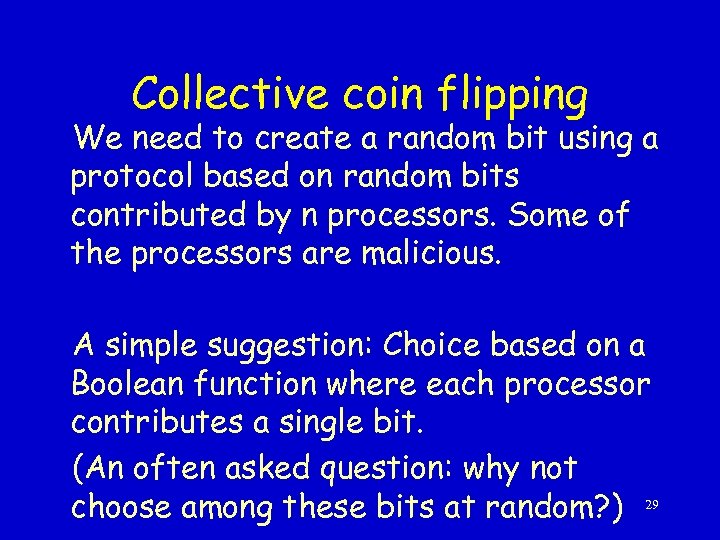 Collective coin flipping

We need to create a random bit using a protocol based on random bits contributed by n processors. Some of the processors are malicious.

A simple suggestion: Choice based on a Boolean function where each processor contributes a single bit.

(An often asked question: why not choose among these bits at random?)

29